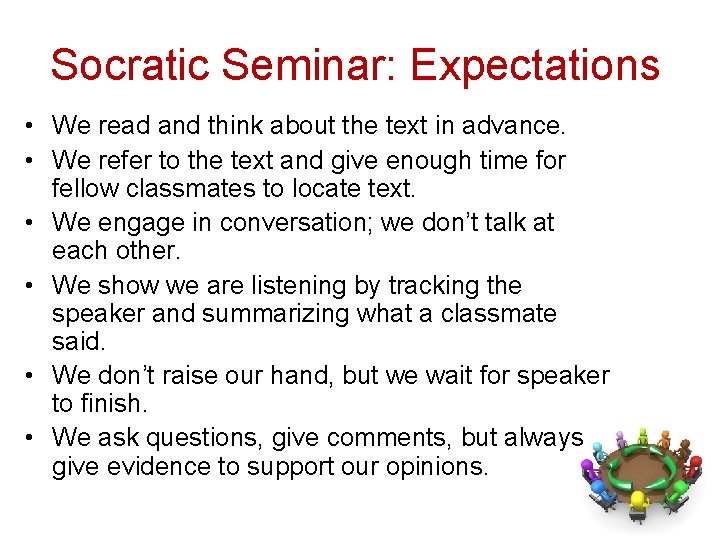 Socratic Seminar: Expectations

• We read and think about the text in advance.
• We refer to the text and give enough time for fellow classmates to locate text.
• We engage in conversation; we don't talk at each other.
• We show we are listening by tracking the speaker and summarizing what a classmate said.
• We don't raise our hand, but we wait for speaker to finish.
• We ask questions, give comments, but always give evidence to support our opinions.